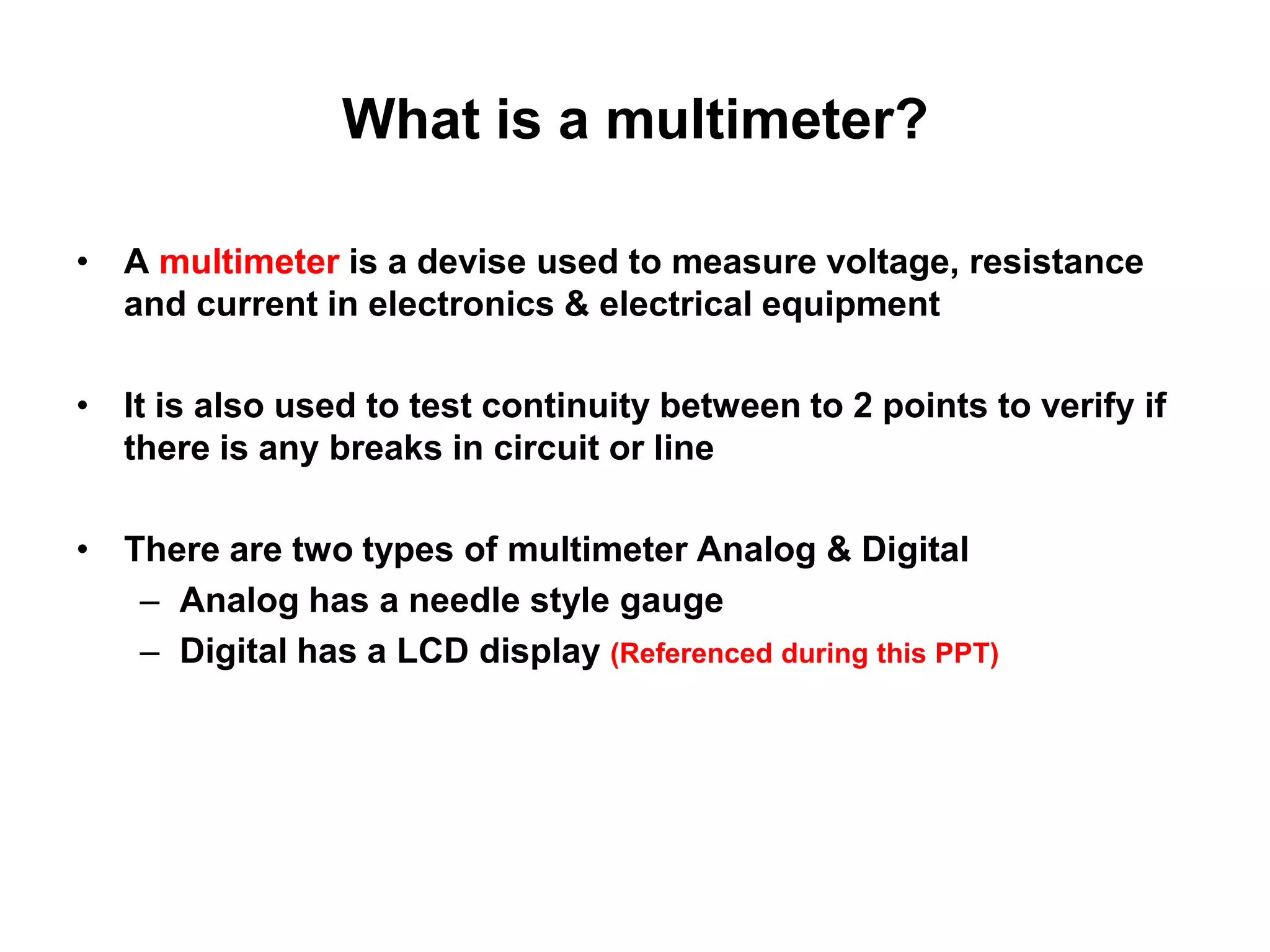 What is a multimeter?

• A multimeter is a devise used to measure voltage, resistance and current in electronics & electrical equipment

• It is also used to test continuity between to 2 points to verify if there is any breaks in circuit or line

• There are two types of multimeter Analog & Digital
– Analog has a needle style gauge
– Digital has a LCD display (Referenced during this PPT)